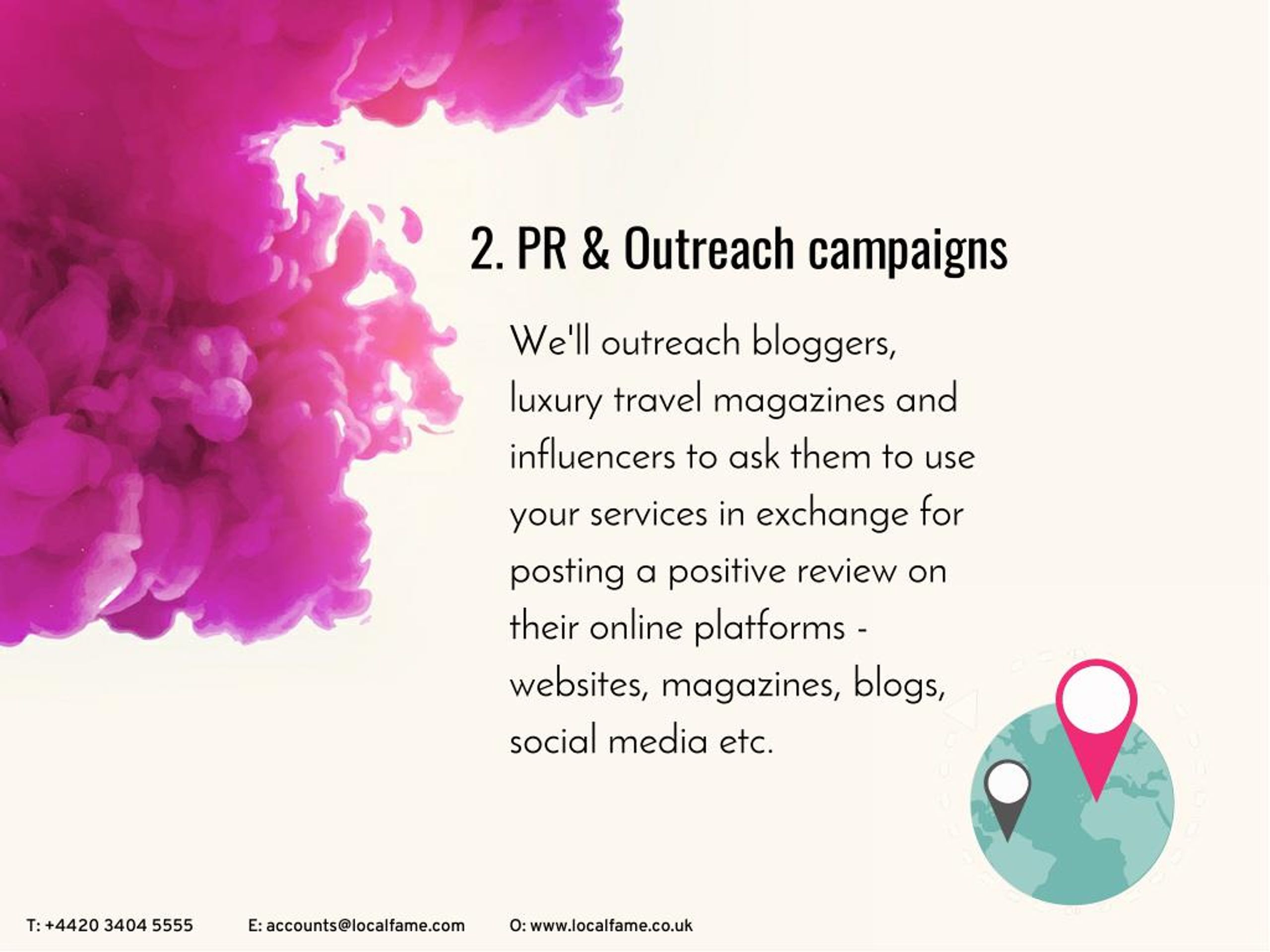 2. PR & Outreach campaigns

We'll outreach bloggers, luxury travel magazines and influencers to ask them to use your services in exchange for posting a positive review on their online platforms - websites, magazines, blogs, social media etc.

T: +4420 3404 5555 E: accounts@localfame.com O: www.localfame.co.uk